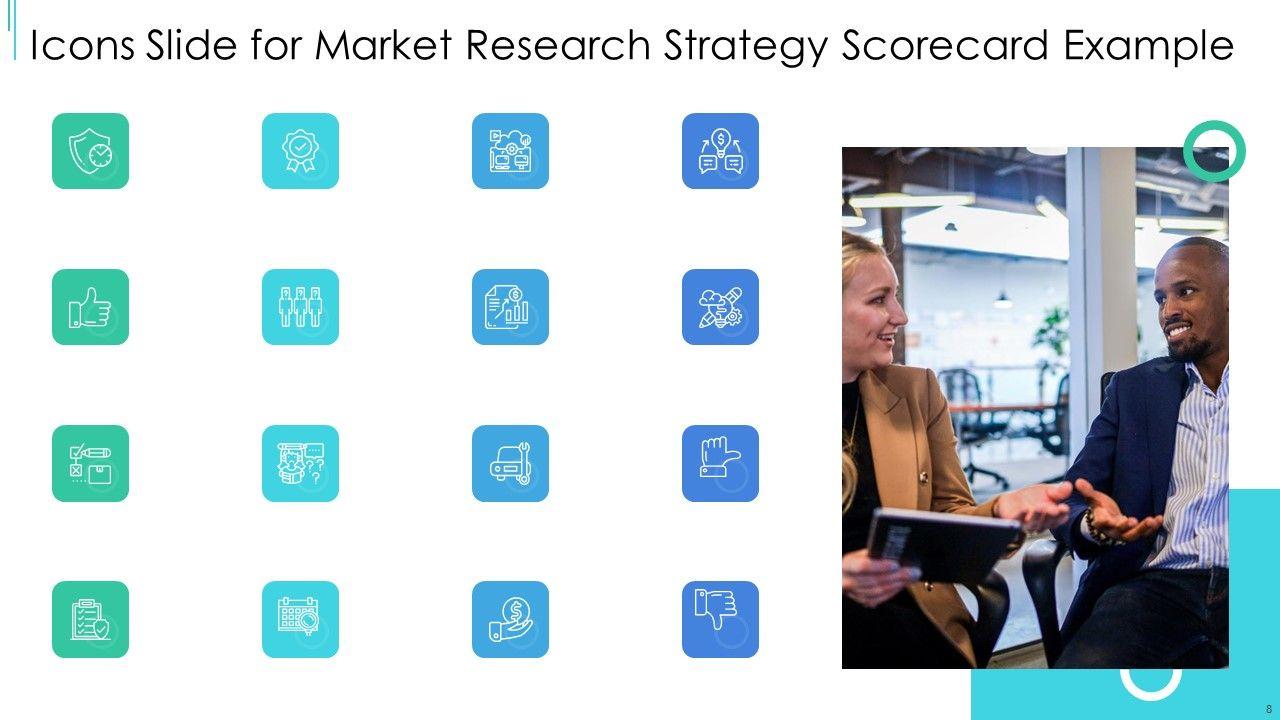 Icons Slide for Market Research Strategy Scorecard Example

8